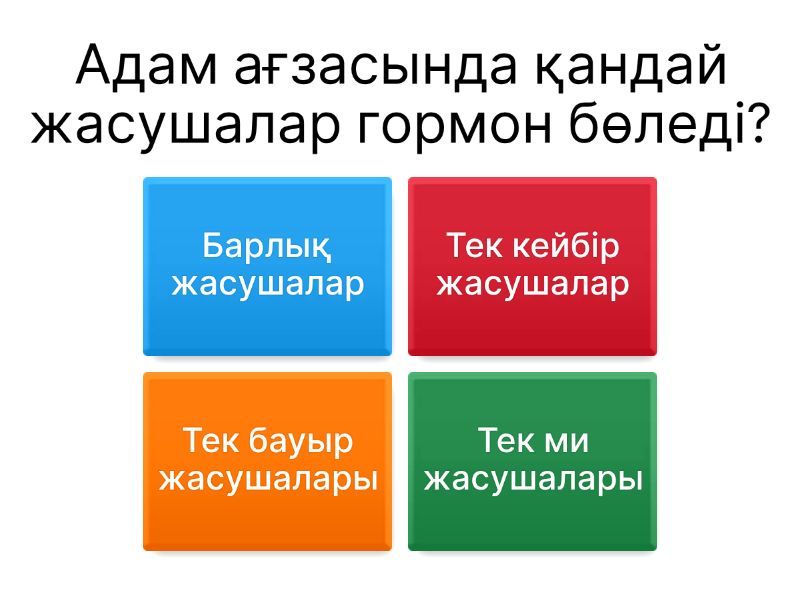 Адам ағзасында қандай жасушалар гормон бөледі?

Барлық жасушалар

Тек кейбір жасушалар

Тек бауыр жасушалары

Тек ми жасушалары